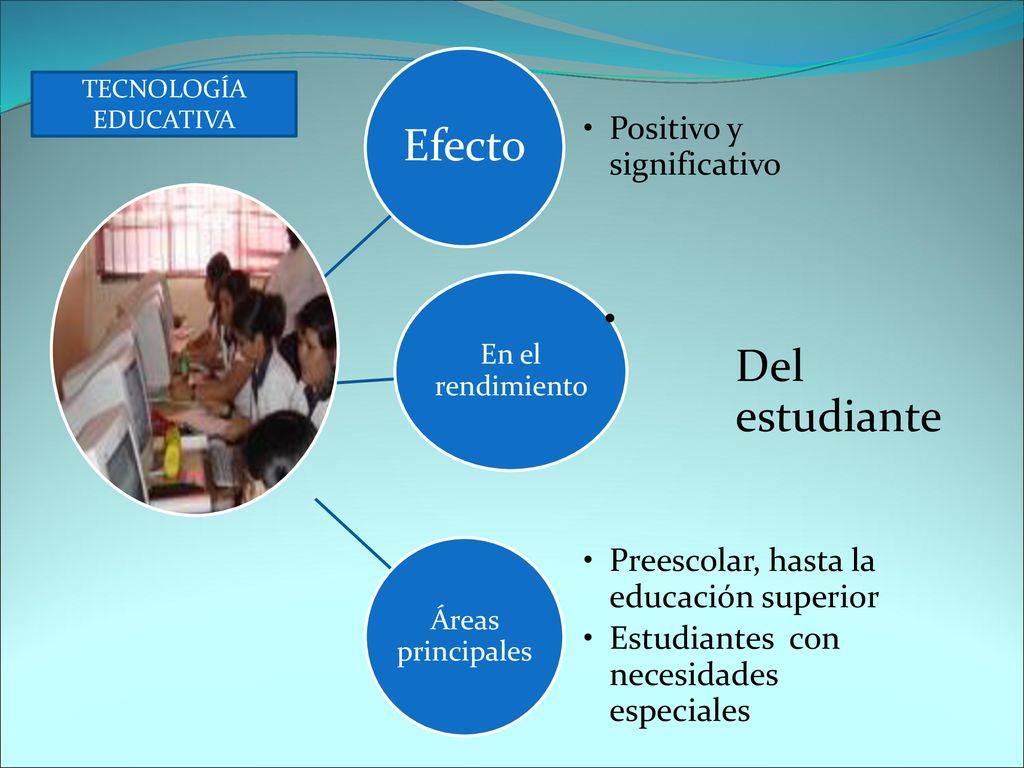 TECNOLOGÍA EDUCATIVA

Efecto

• Positivo y significativo

En el rendimiento

•

Del estudiante

Áreas principales

• Preescolar, hasta la educación superior
• Estudiantes con necesidades especiales